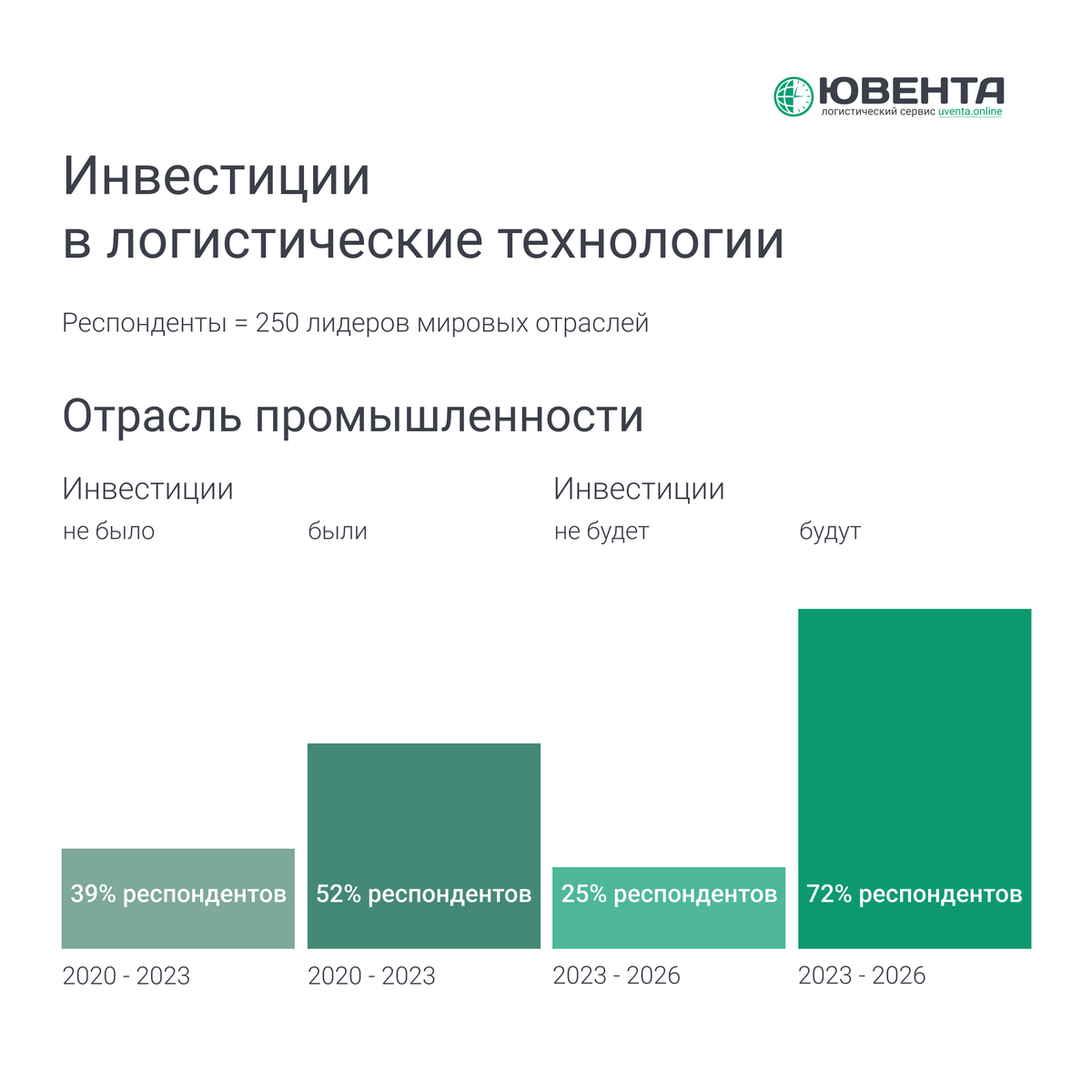 ЮВЕНТА
логистический сервис uventa.online

Инвестиции в логистические технологии

Респонденты = 250 лидеров мировых отраслей

Отрасль промышленности

Инвестиции

не было

были

Инвестиции

не будет

будут

39% респондентов

52% респондентов

25% респондентов

72% респондентов

2020 - 2023

2020 - 2023

2023 - 2026

2023 - 2026